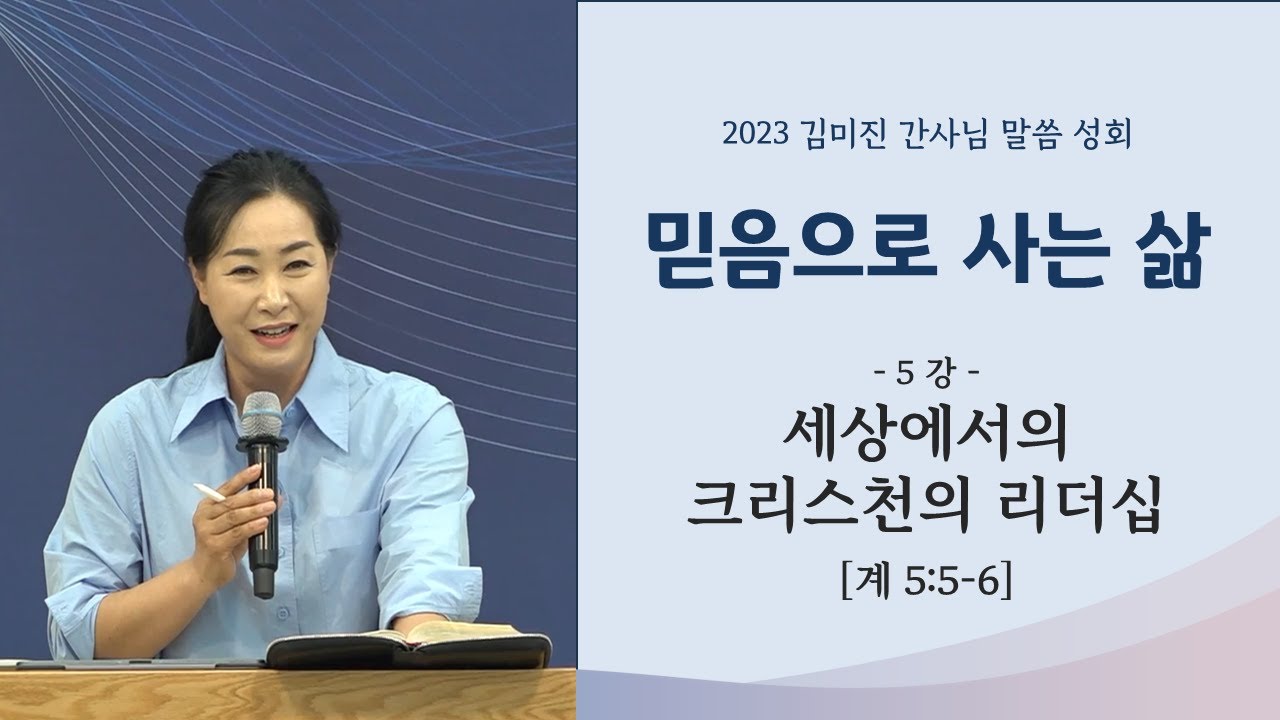 2023 김미진 간사님 말씀 성회

믿음으로 사는 삶

- 5 강 -

세상에서의
크리스천의 리더십

[계 5:5-6]